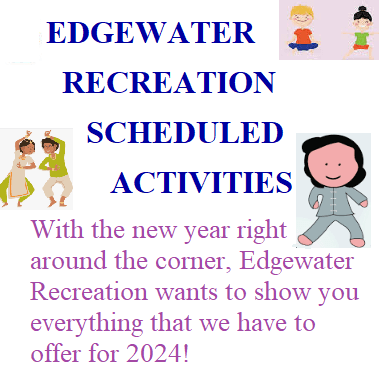 EDGEWATER RECREATION SCHEDULED ACTIVITIES

With the new year right around the corner, Edgewater Recreation wants to show you everything that we have to offer for 2024!